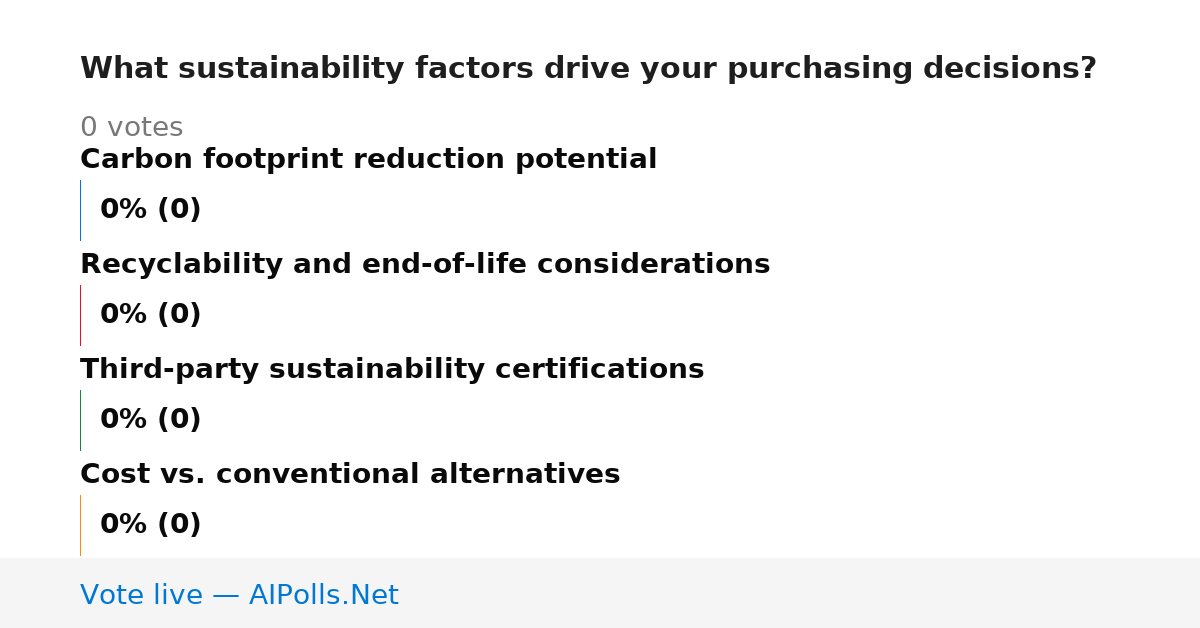 What sustainability factors drive your purchasing decisions?

0 votes

Carbon footprint reduction potential

0% (0)

Recyclability and end-of-life considerations

0% (0)

Third-party sustainability certifications

0% (0)

Cost vs. conventional alternatives

0% (0)

Vote live — AIPolls.Net